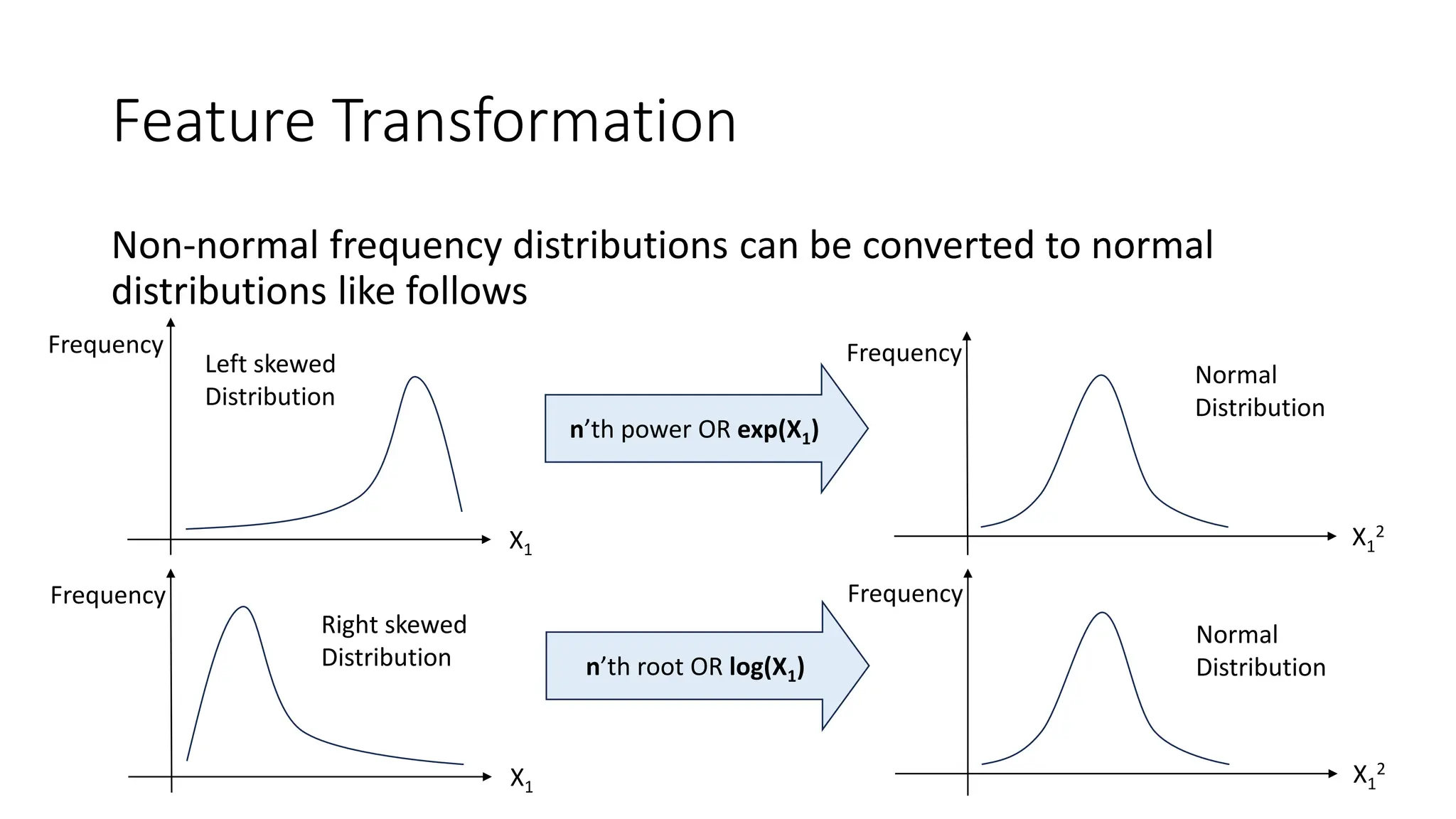 Feature Transformation

Non-normal frequency distributions can be converted to normal distributions like follows

Frequency

Left skewed Distribution

$X_1$

n'th power OR exp($X_1$)

Frequency

Normal Distribution

$X_1^2$

Frequency

Right skewed Distribution

$X_1$

n'th root OR log($X_1$)

Frequency

Normal Distribution

$X_1^2$